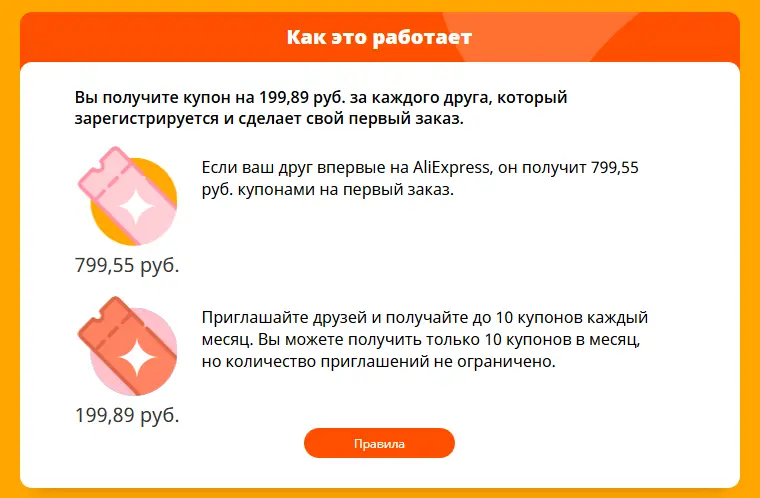 Как это работает

Вы получите купон на 199,89 руб. за каждого друга, который зарегистрируется и сделает свой первый заказ.

Если ваш друг впервые на AliExpress, он получит 799,55 руб. купонами на первый заказ.

799,55 руб.

Приглашайте друзей и получайте до 10 купонов каждый месяц. Вы можете получить только 10 купонов в месяц, но количество приглашений не ограничено.

199,89 руб.

Правила